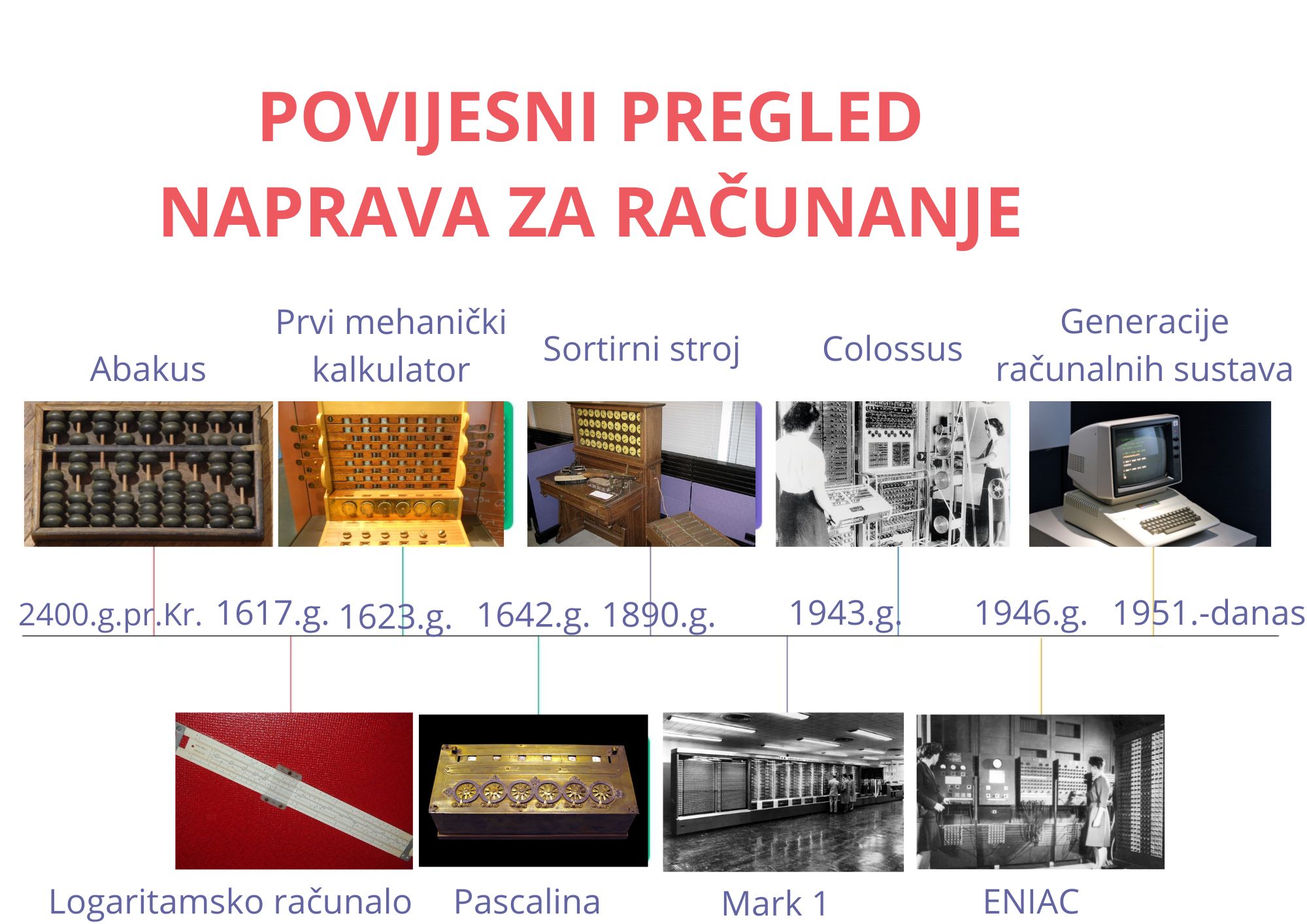 POVIJESNI PREGLED
NAPRAVA ZA RAČUNANJE

Abakus

Prvi mehanički kalkulator

Sortirni stroj

Colossus

Generacije računalnih sustava

2400.g.pr.Kr. 1617.g. 1623.g. 1642.g. 1890.g. 1943.g. 1946.g. 1951.-danas

Logaritamsko računalo

Pascalina

Mark 1

ENIAC